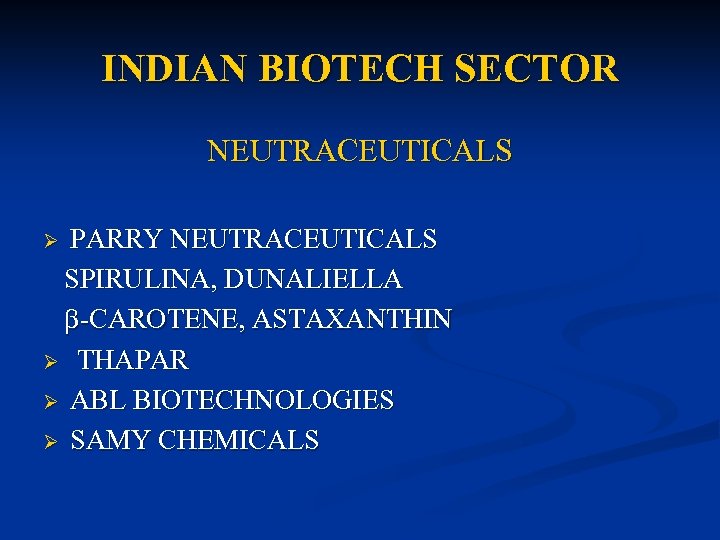 INDIAN BIOTECH SECTOR

NEUTRACEUTICALS

➢ PARRY NEUTRACEUTICALS
SPIRULINA, DUNALIELLA
β-CAROTENE, ASTAXANTHIN
➢ THAPAR
➢ ABL BIOTECHNOLOGIES
➢ SAMY CHEMICALS